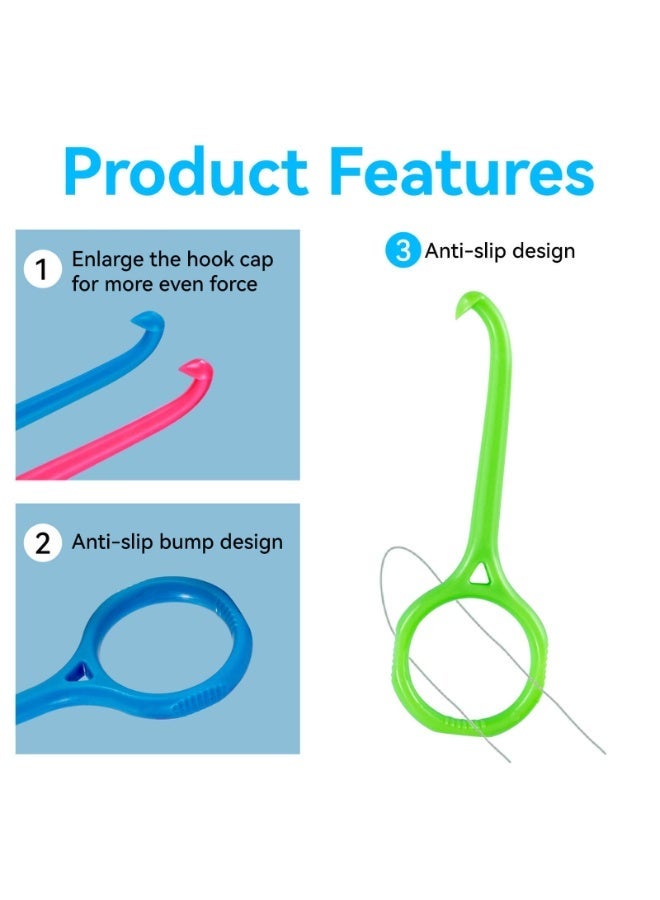 Product Features

1 Enlarge the hook cap for more even force

2 Anti-slip bump design

3 Anti-slip design